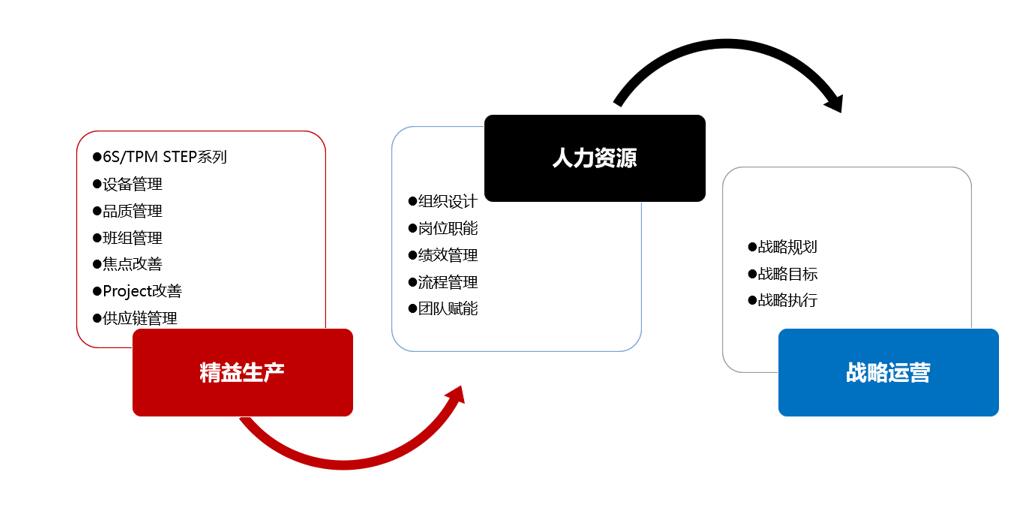 ●6S/TPM STEP系列
●设备管理
●品质管理
●班组管理
●焦点改善
●Project改善
●供应链管理

精益生产

人力资源

●组织设计
●岗位职能
●绩效管理
●流程管理
●团队赋能

●战略规划
●战略目标
●战略执行

战略运营